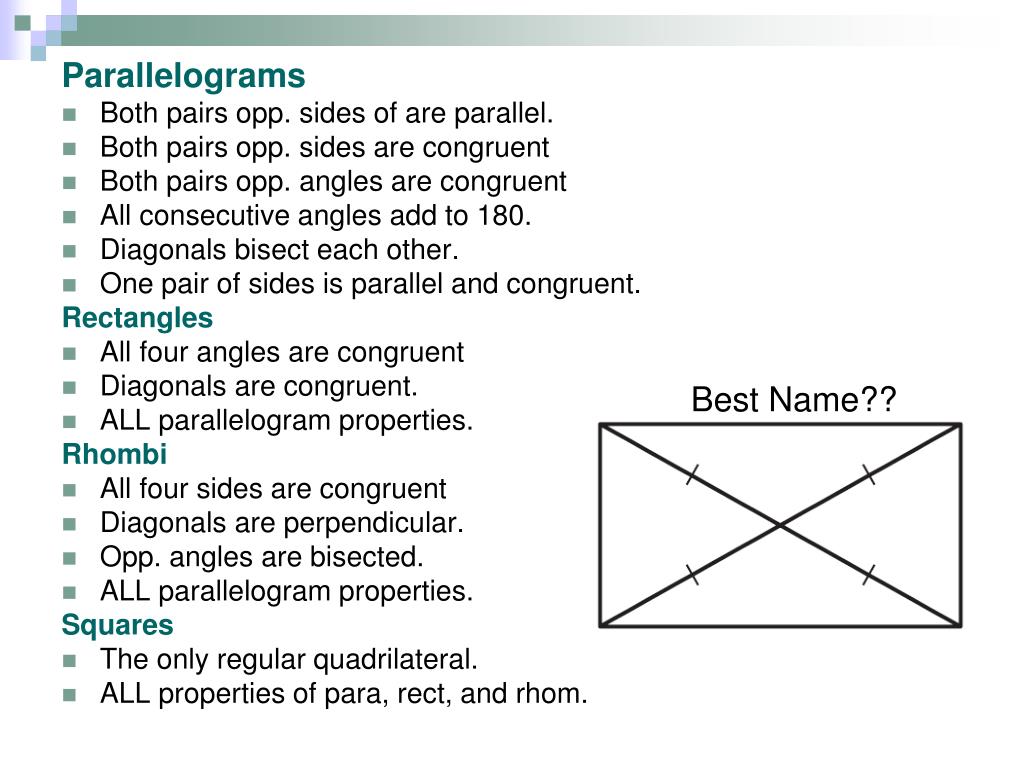 Parallelograms
- Both pairs opp. sides of are parallel.
- Both pairs opp. sides are congruent
- Both pairs opp. angles are congruent
- All consecutive angles add to 180.
- Diagonals bisect each other.
- One pair of sides is parallel and congruent.

Rectangles
- All four angles are congruent
- Diagonals are congruent.
- ALL parallelogram properties.

Rhombi
- All four sides are congruent
- Diagonals are perpendicular.
- Opp. angles are bisected.
- ALL parallelogram properties.

Squares
- The only regular quadrilateral.
- ALL properties of para, rect, and rhom.

Best Name??